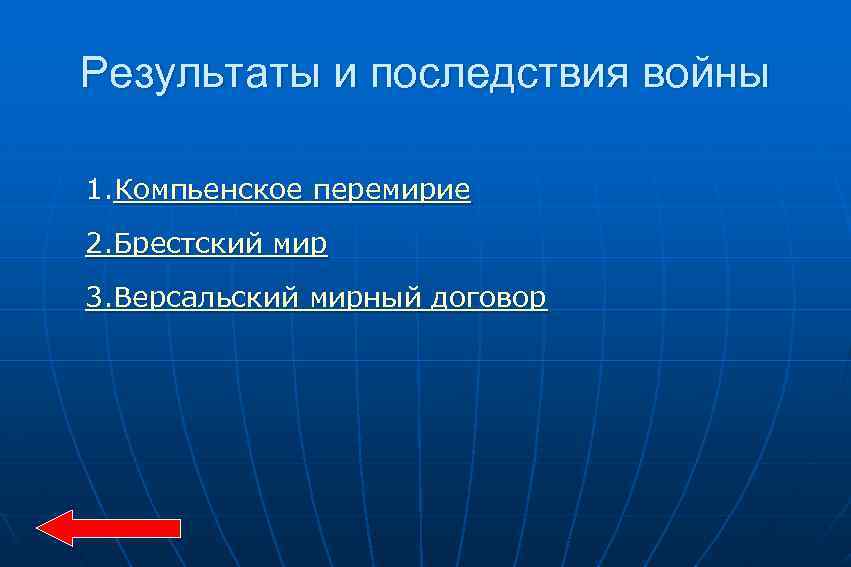 Результаты и последствия войны

1.Компьенское перемирие

2.Брестский мир

3.Версальский мирный договор